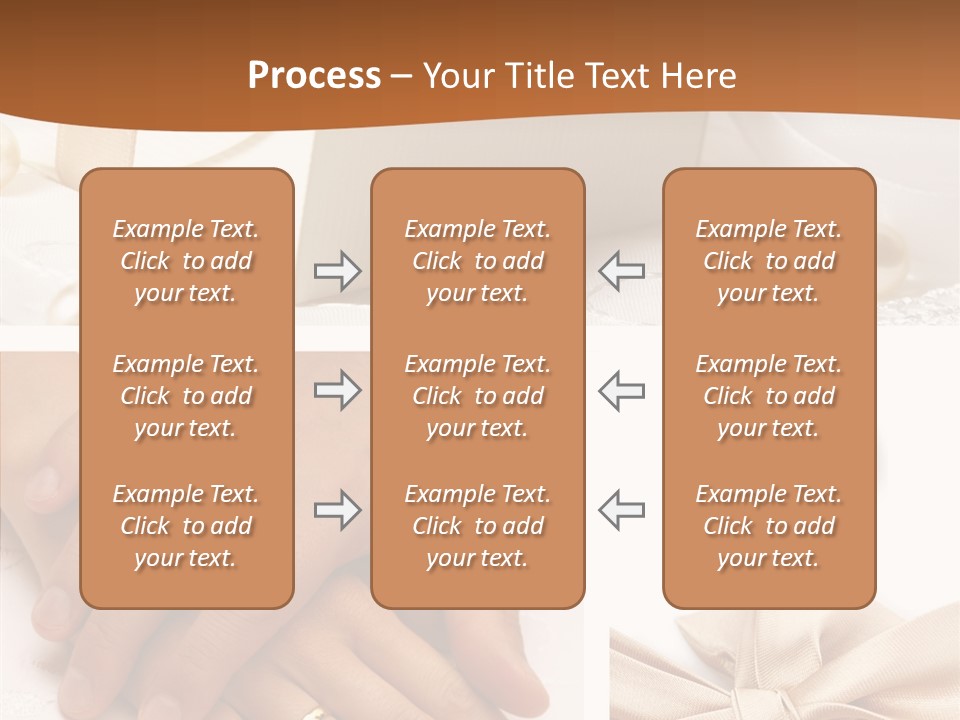 Process – Your Title Text Here

Example Text. Click to add your text.

Example Text. Click to add your text.

Example Text. Click to add your text.

Example Text. Click to add your text.

Example Text. Click to add your text.

Example Text. Click to add your text.

Example Text. Click to add your text.

Example Text. Click to add your text.

Example Text. Click to add your text.